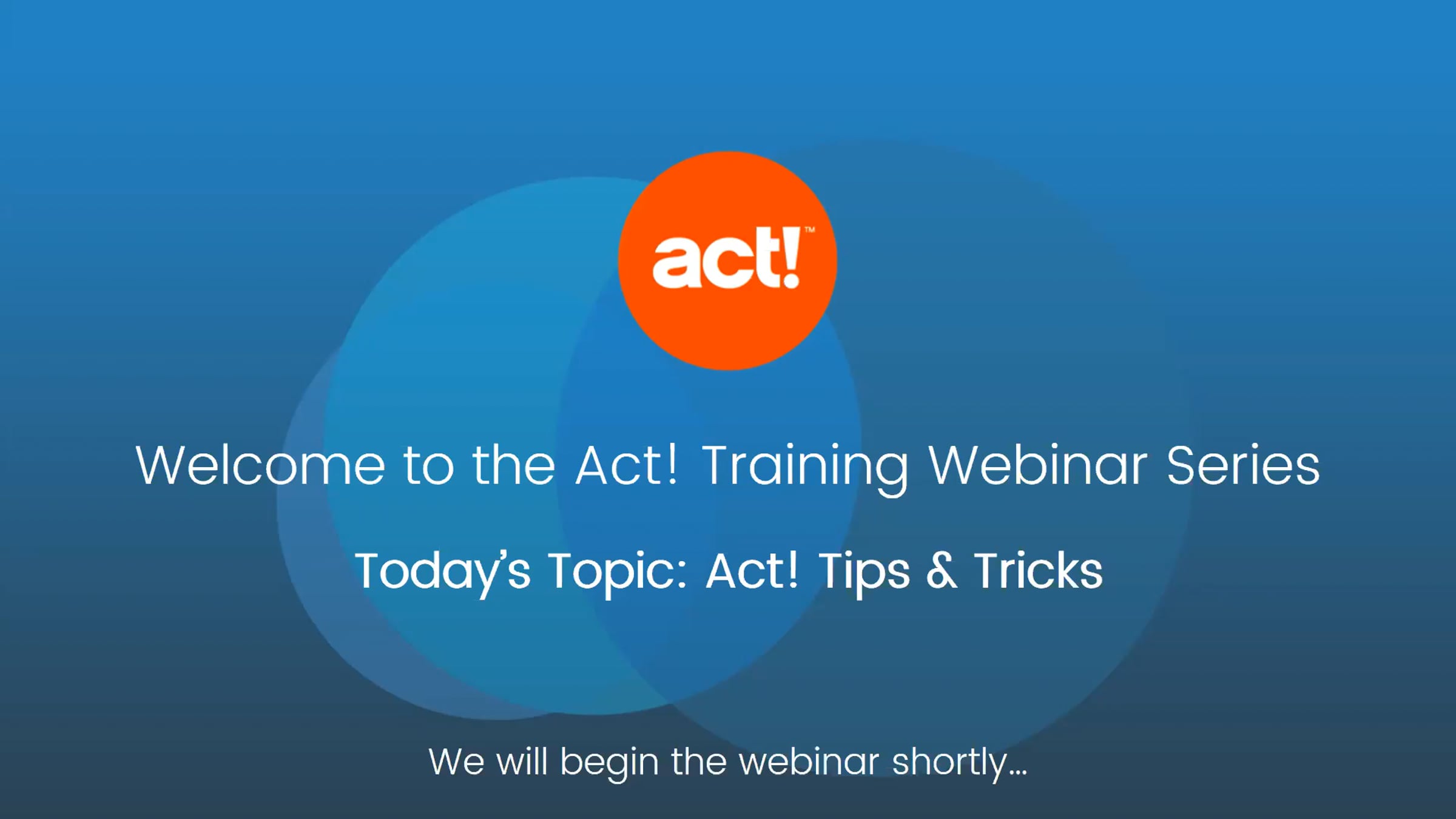 act!™

Welcome to the Act! Training Webinar Series

Today's Topic: Act! Tips & Tricks

We will begin the webinar shortly...